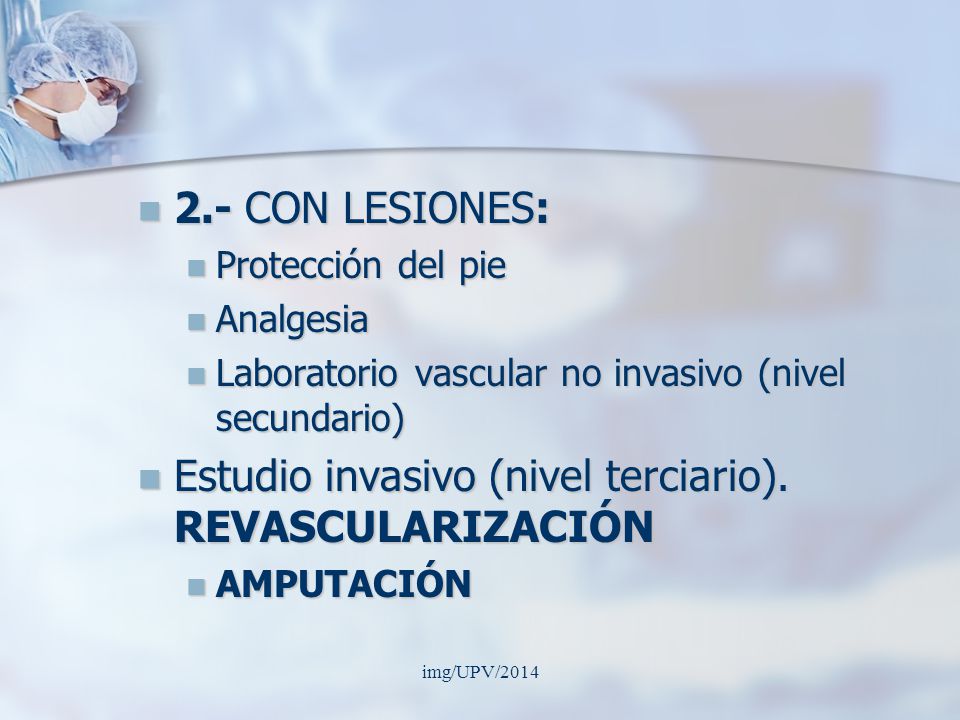 2.- CON LESIONES:

Protección del pie

Analgesia

Laboratorio vascular no invasivo (nivel secundario)

Estudio invasivo (nivel terciario). REVASCULARIZACIÓN

AMPUTACIÓN

img/UPV/2014